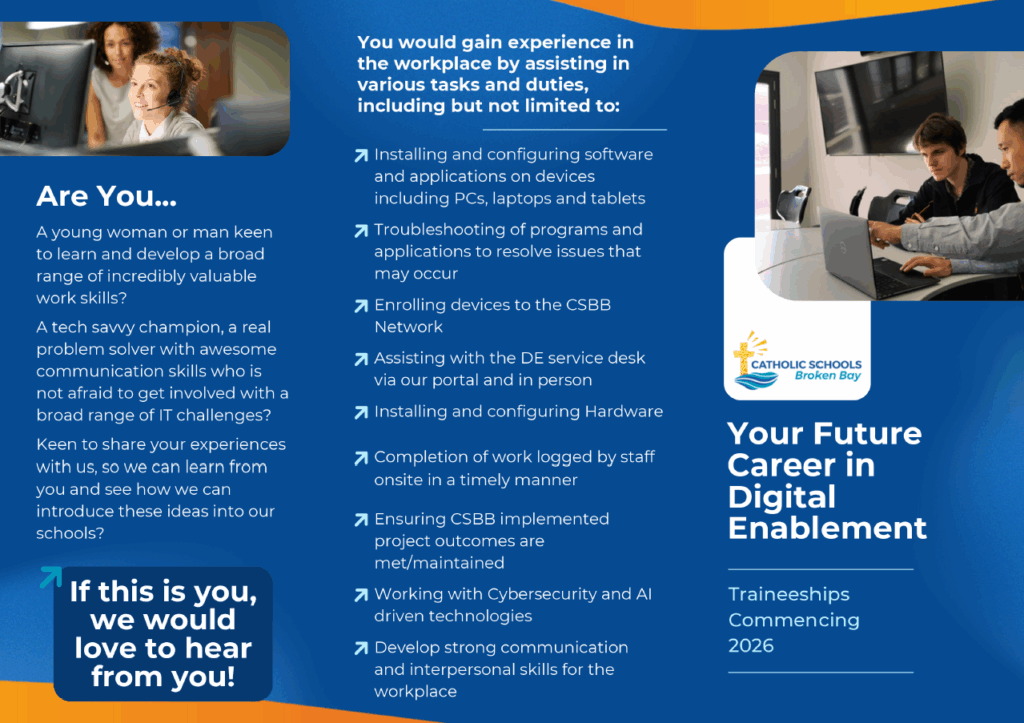 Are You...

A young woman or man keen to learn and develop a broad range of incredibly valuable work skills?

A tech savvy champion, a real problem solver with awesome communication skills who is not afraid to get involved with a broad range of IT challenges?

Keen to share your experiences with us, so we can learn from you and see how we can introduce these ideas into our schools?

If this is you, we would love to hear from you!

You would gain experience in the workplace by assisting in various tasks and duties, including but not limited to:

Installing and configuring software and applications on devices including PCs, laptops and tablets

Troubleshooting of programs and applications to resolve issues that may occur

Enrolling devices to the CSBB Network

Assisting with the DE service desk via our portal and in person

Installing and configuring Hardware

Completion of work logged by staff onsite in a timely manner

Ensuring CSBB implemented project outcomes are met/maintained

Working with Cybersecurity and AI driven technologies

Develop strong communication and interpersonal skills for the workplace

CATHOLIC SCHOOLS Broken Bay

Your Future Career in Digital Enablement

Traineeships Commencing 2026